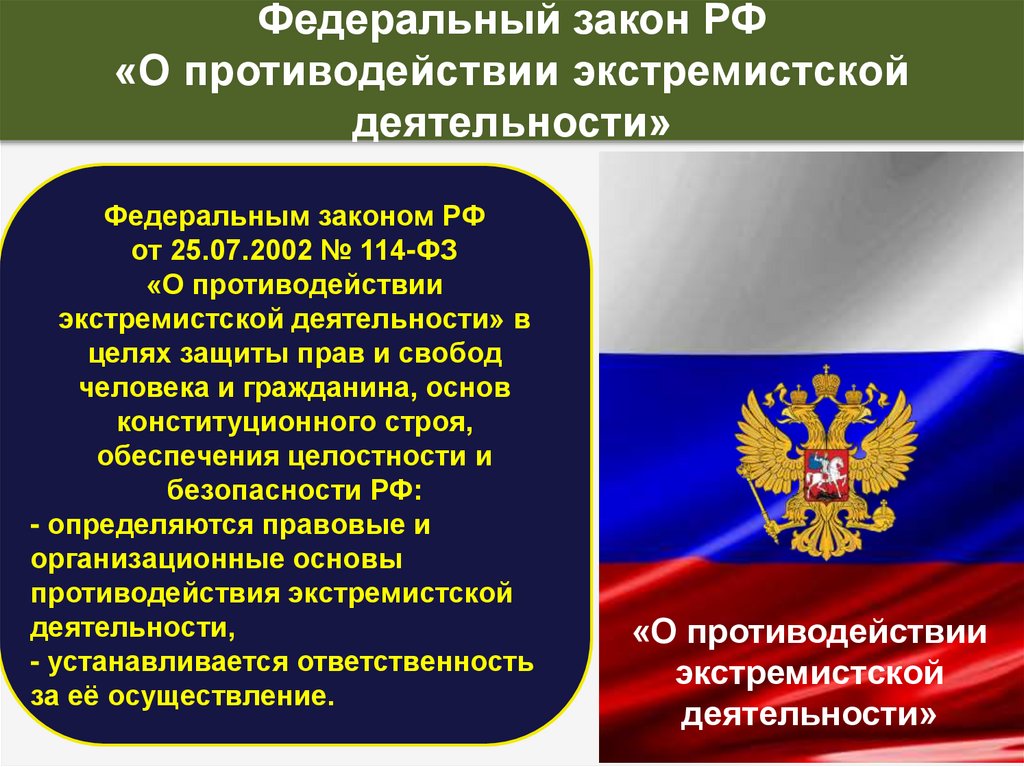 Федеральный закон РФ
«О противодействии экстремистской деятельности»

Федеральным законом РФ от 25.07.2002 № 114-ФЗ «О противодействии экстремистской деятельности» в целях защиты прав и свобод человека и гражданина, основ конституционного строя, обеспечения целостности и безопасности РФ:
- определяются правовые и организационные основы противодействия экстремистской деятельности,
- устанавливается ответственность за её осуществление.

«О противодействии экстремистской деятельности»